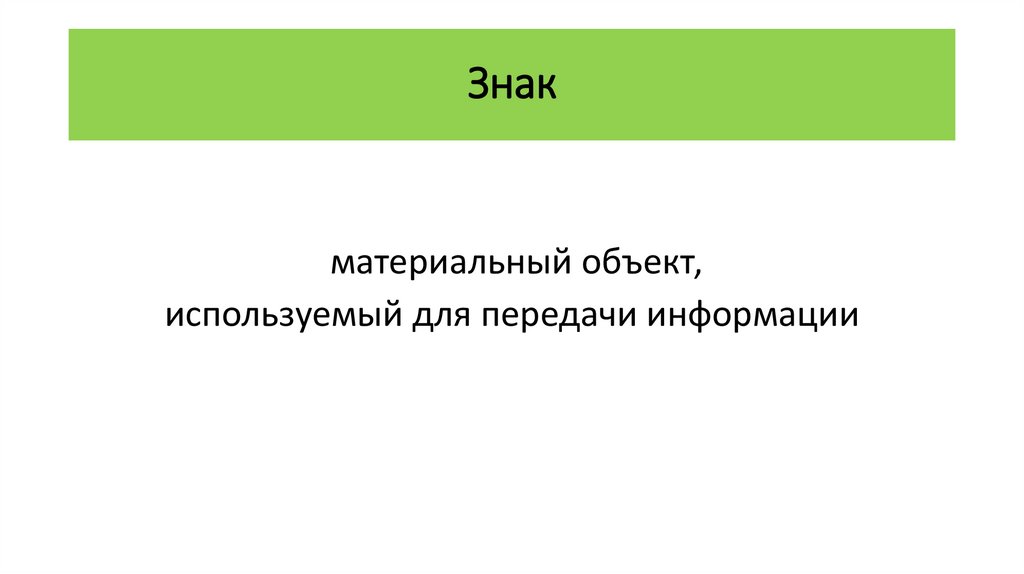 Знак

материальный объект,
используемый для передачи информации